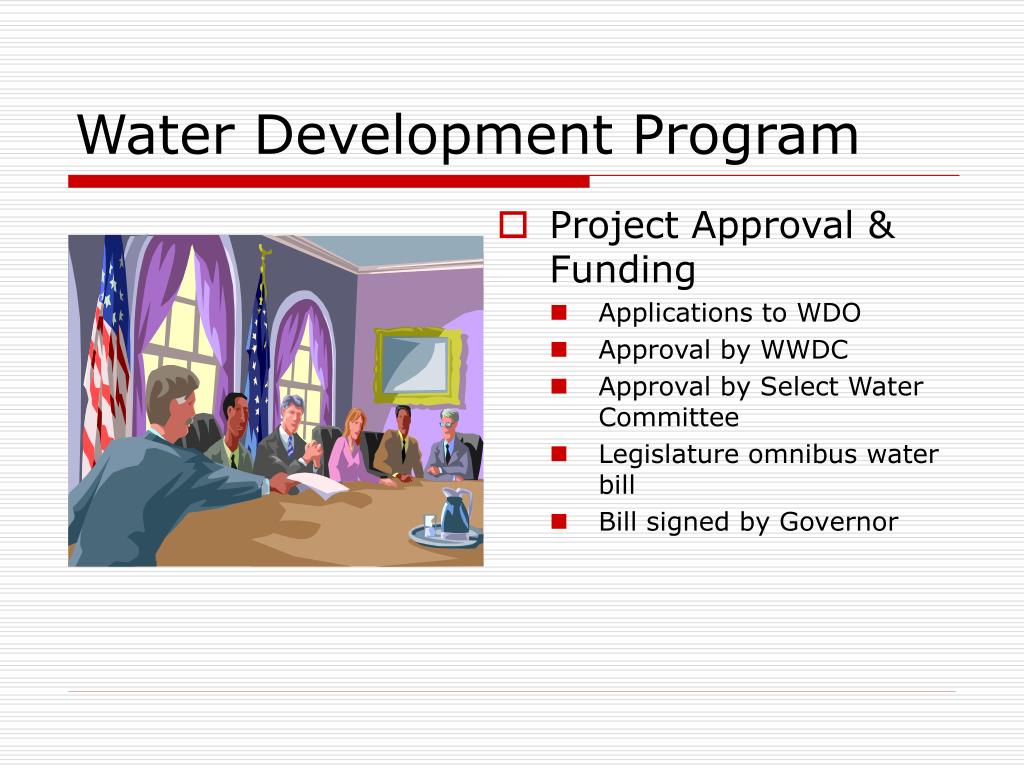 Water Development Program

Project Approval & Funding

Applications to WDO

Approval by WWDC

Approval by Select Water Committee

Legislature omnibus water bill

Bill signed by Governor